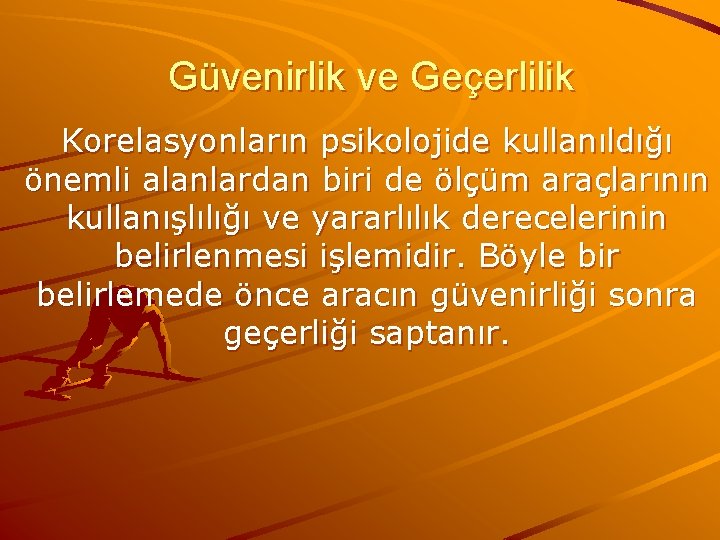 Güvenirlik ve Geçerlilik

Korelasyonların psikolojide kullanıldığı önemli alanlardan biri de ölçüm araçlarının kullanışlılığı ve yararlılık derecelerinin belirlenmesi işlemidir. Böyle bir belirlemede önce aracın güvenirliği sonra geçerliği saptanır.